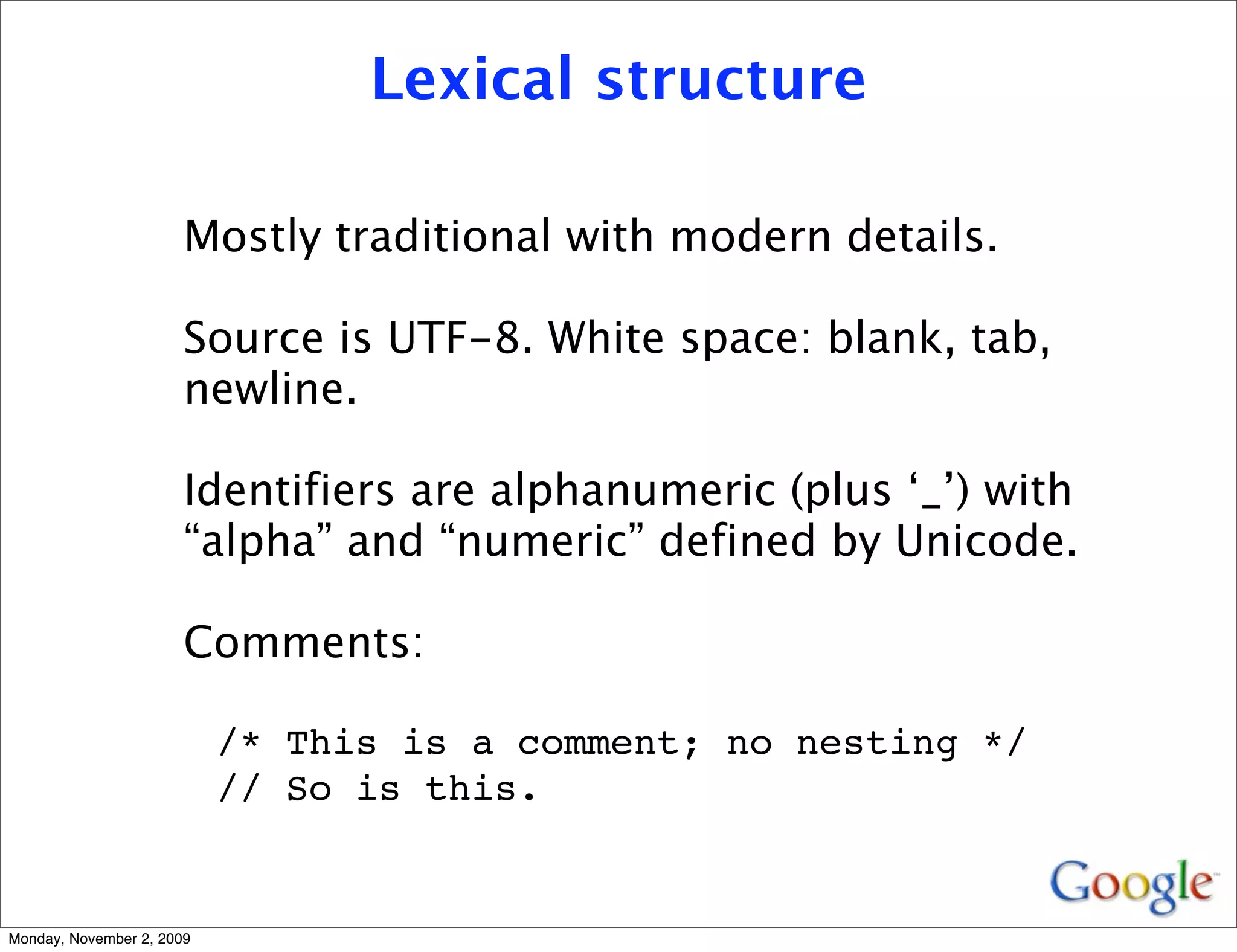 Lexical structure

Mostly traditional with modern details.

Source is UTF-8. White space: blank, tab, newline.

Identifiers are alphanumeric (plus ‘_’) with “alpha” and “numeric” defined by Unicode.

Comments:

/* This is a comment; no nesting */
// So is this.

Google

Monday, November 2, 2009